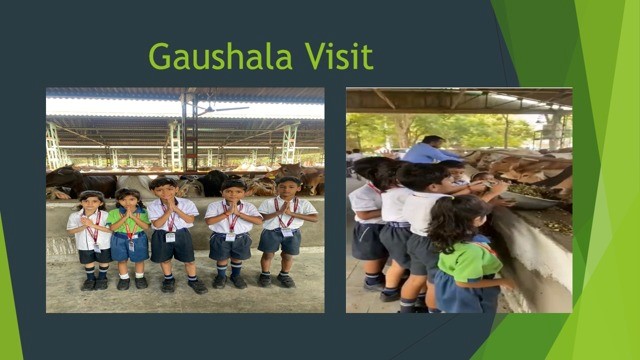 Gaushala Visit